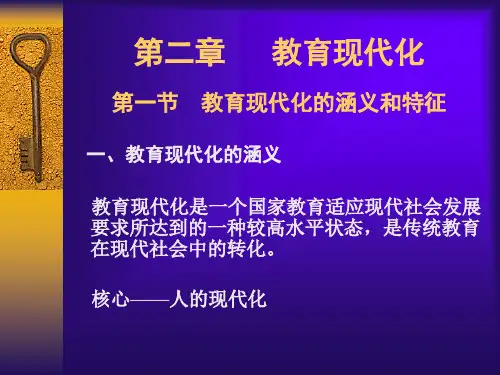 第二章　教育现代化

第一节　教育现代化的涵义和特征

一、教育现代化的涵义

教育现代化是一个国家教育适应现代社会发展要求所达到的一种较高水平状态，是传统教育在现代社会中的转化。

核心——人的现代化